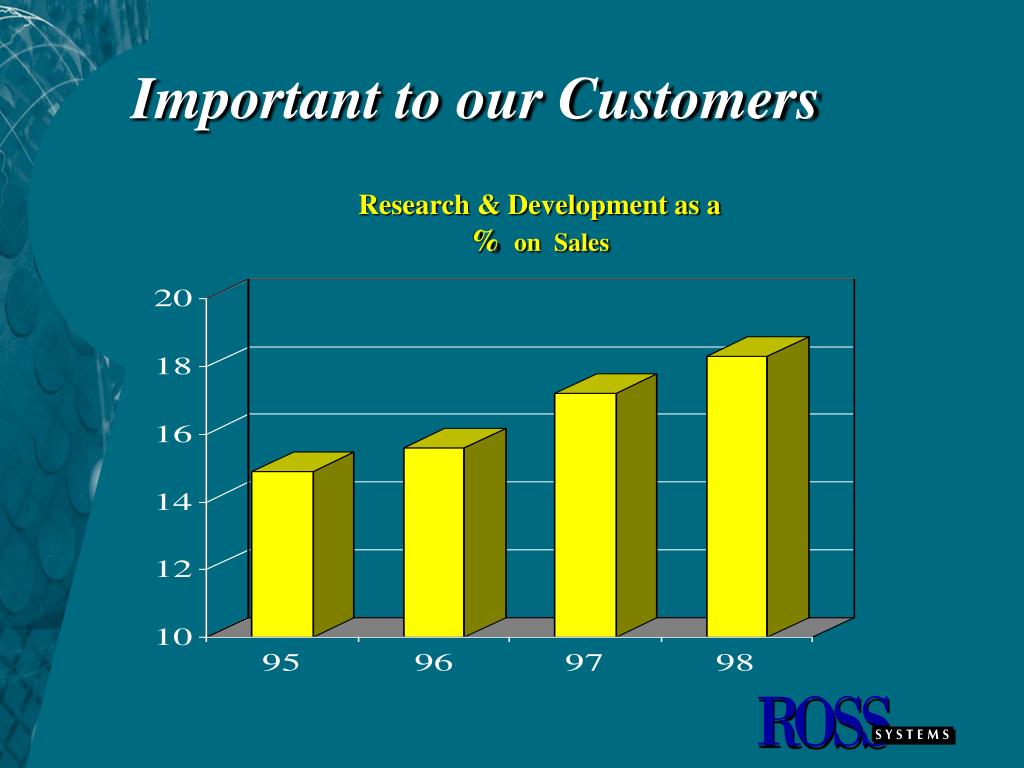 Important to our Customers

Research & Development as a % on Sales

20
18
16
14
12
10

95
96
97
98

ROSS SYSTEMS